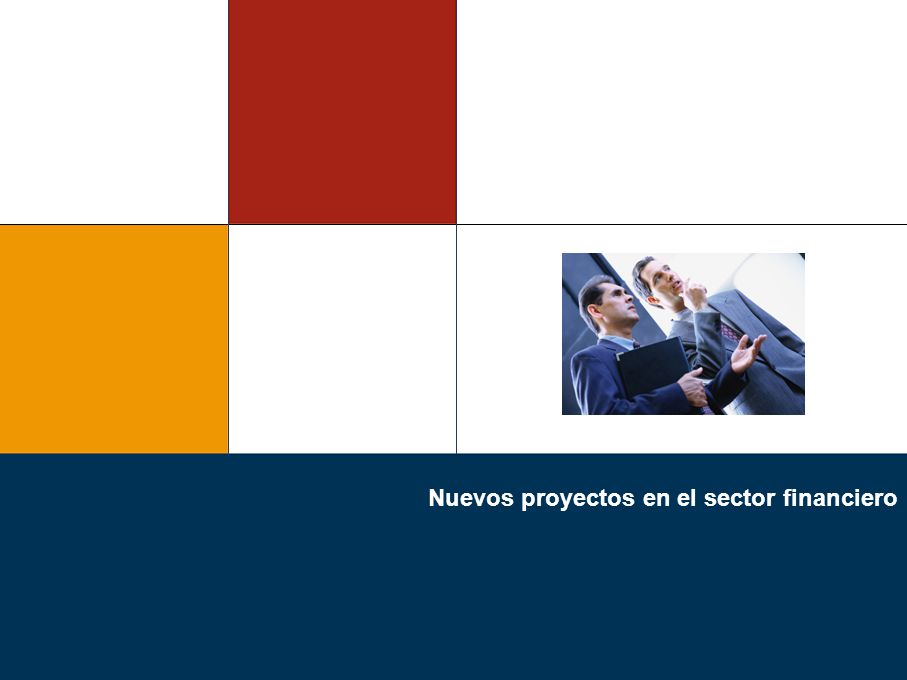 Nuevos proyectos en el sector financiero